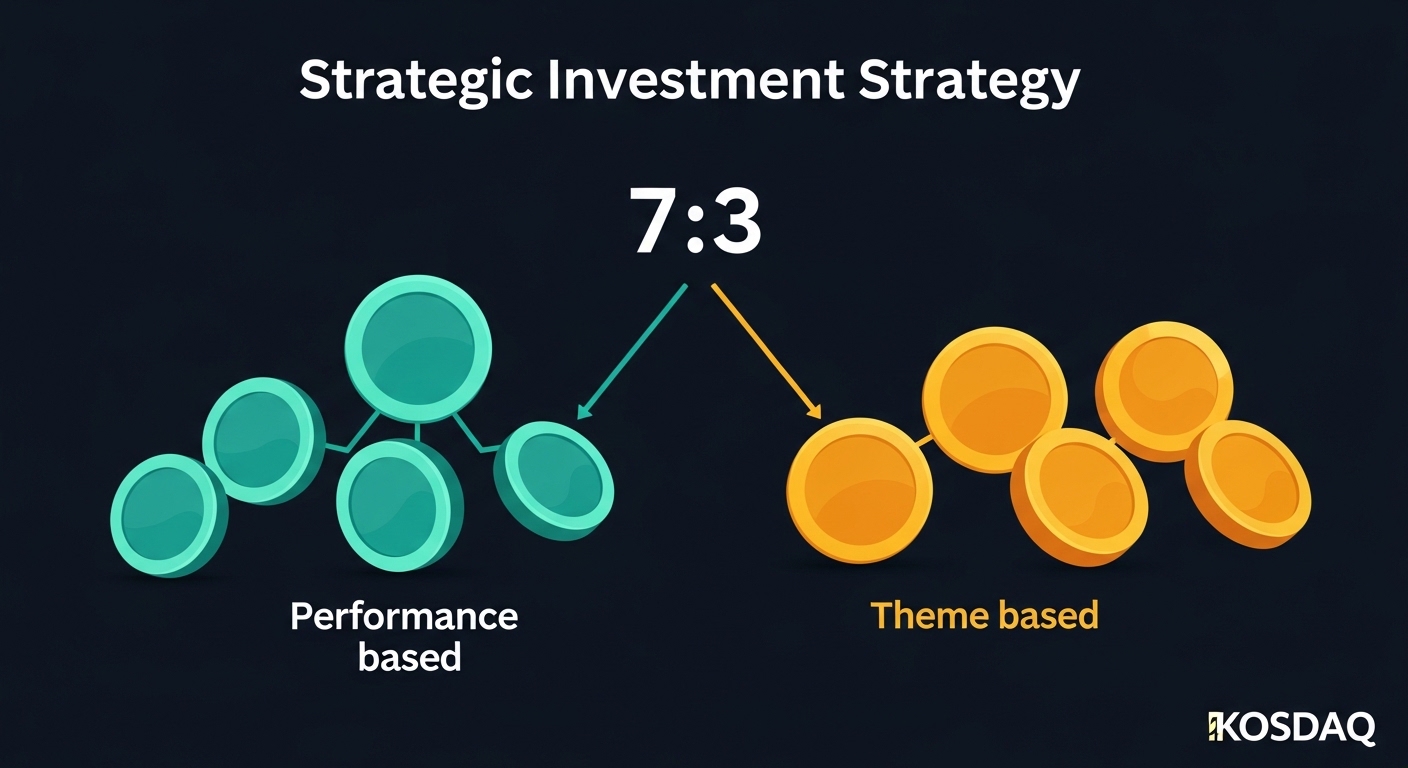 Strategic Investment Strategy

7:3

Performance based

Theme based

KOSDAQ